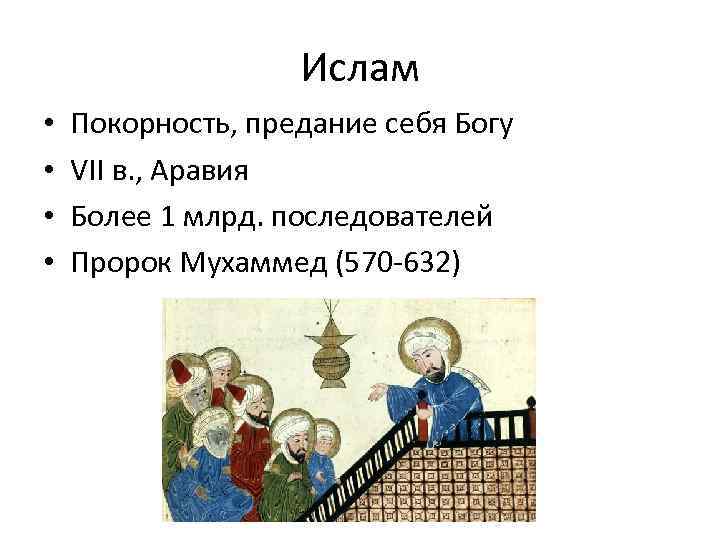 Ислам

• Покорность, предание себя Богу
• VII в., Аравия
• Более 1 млрд. последователей
• Пророк Мухаммед (570-632)